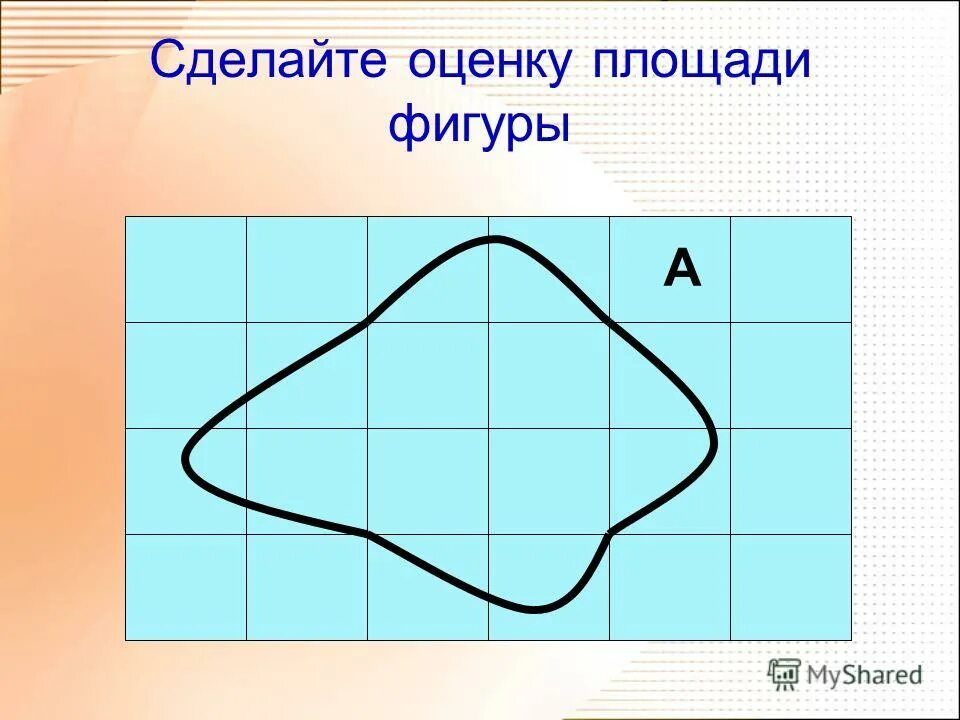 Сделайте оценку площади фигуры

A

MyShared